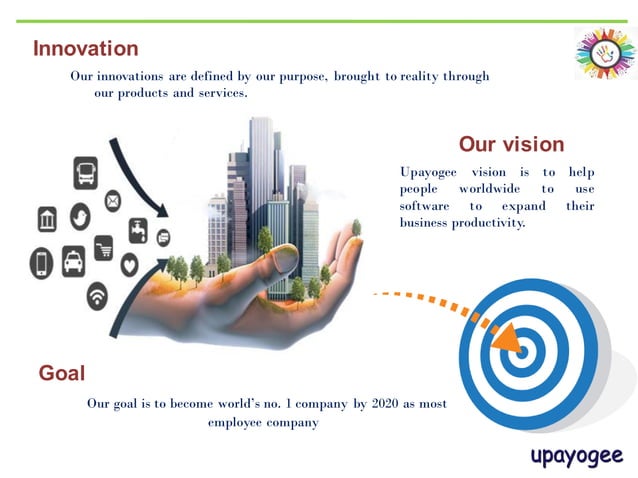 Innovation

Our innovations are defined by our purpose, brought to reality through our products and services.

Our vision

Upayogee vision is to help people worldwide to use software to expand their business productivity.

Goal

Our goal is to become world's no. 1 company by 2020 as most employee company

upayogee